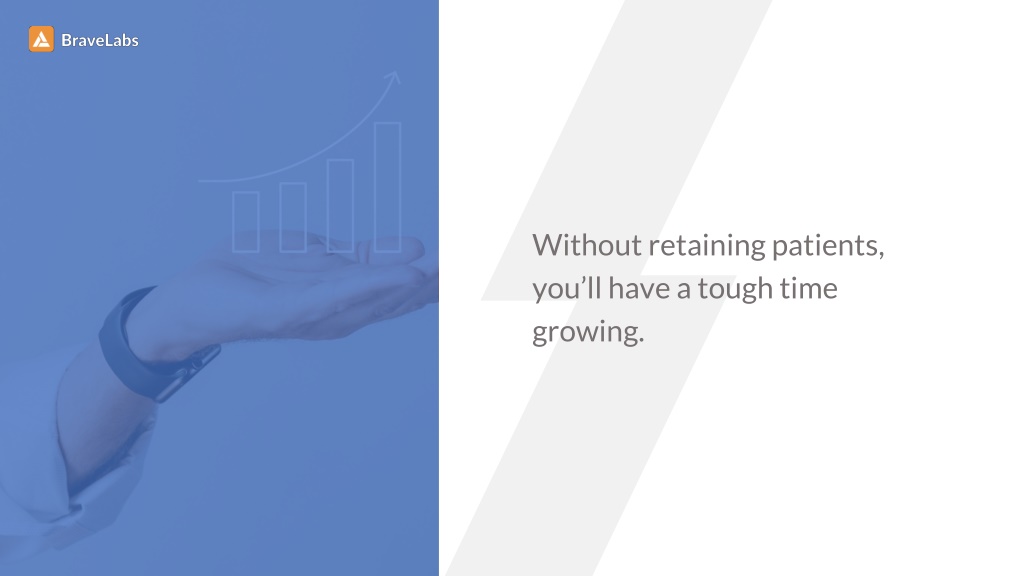 BraveLabs

Without retaining patients, you’ll have a tough time growing.